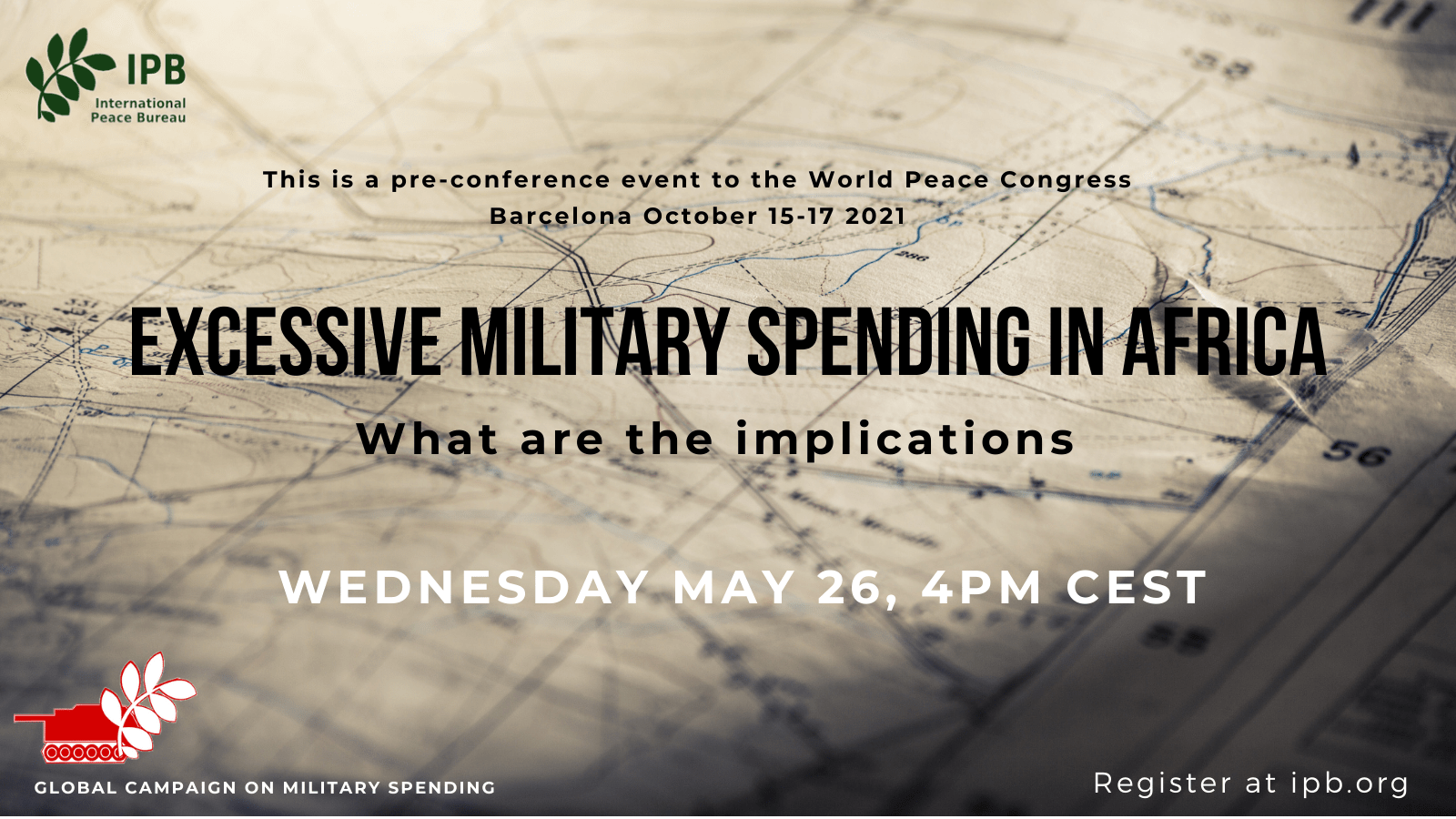 IPB
International Peace Bureau

This is a pre-conference event to the World Peace Congress
Barcelona October 15-17 2021

EXCESSIVE MILITARY SPENDING IN AFRICA

What are the implications

WEDNESDAY MAY 26, 4PM CEST

GLOBAL CAMPAIGN ON MILITARY SPENDING

Register at ipb.org